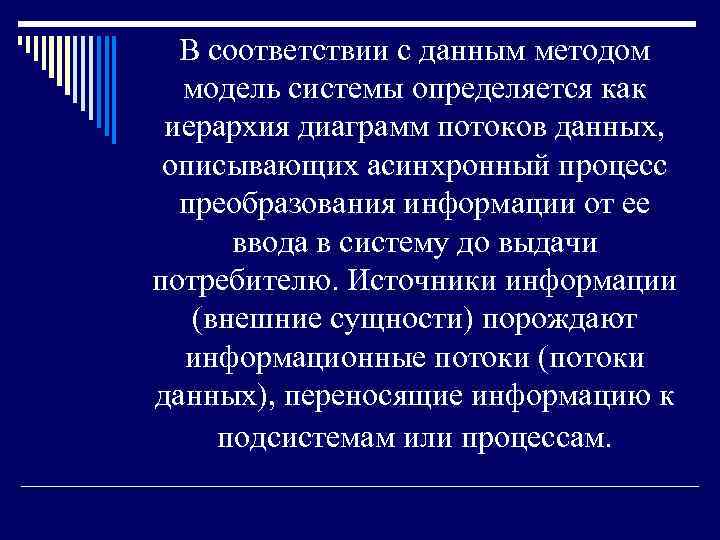 В соответствии с данным методом модель системы определяется как иерархия диаграмм потоков данных, описывающих асинхронный процесс преобразования информации от ее ввода в систему до выдачи потребителю. Источники информации (внешние сущности) порождают информационные потоки (потоки данных), переносящие информацию к подсистемам или процессам.